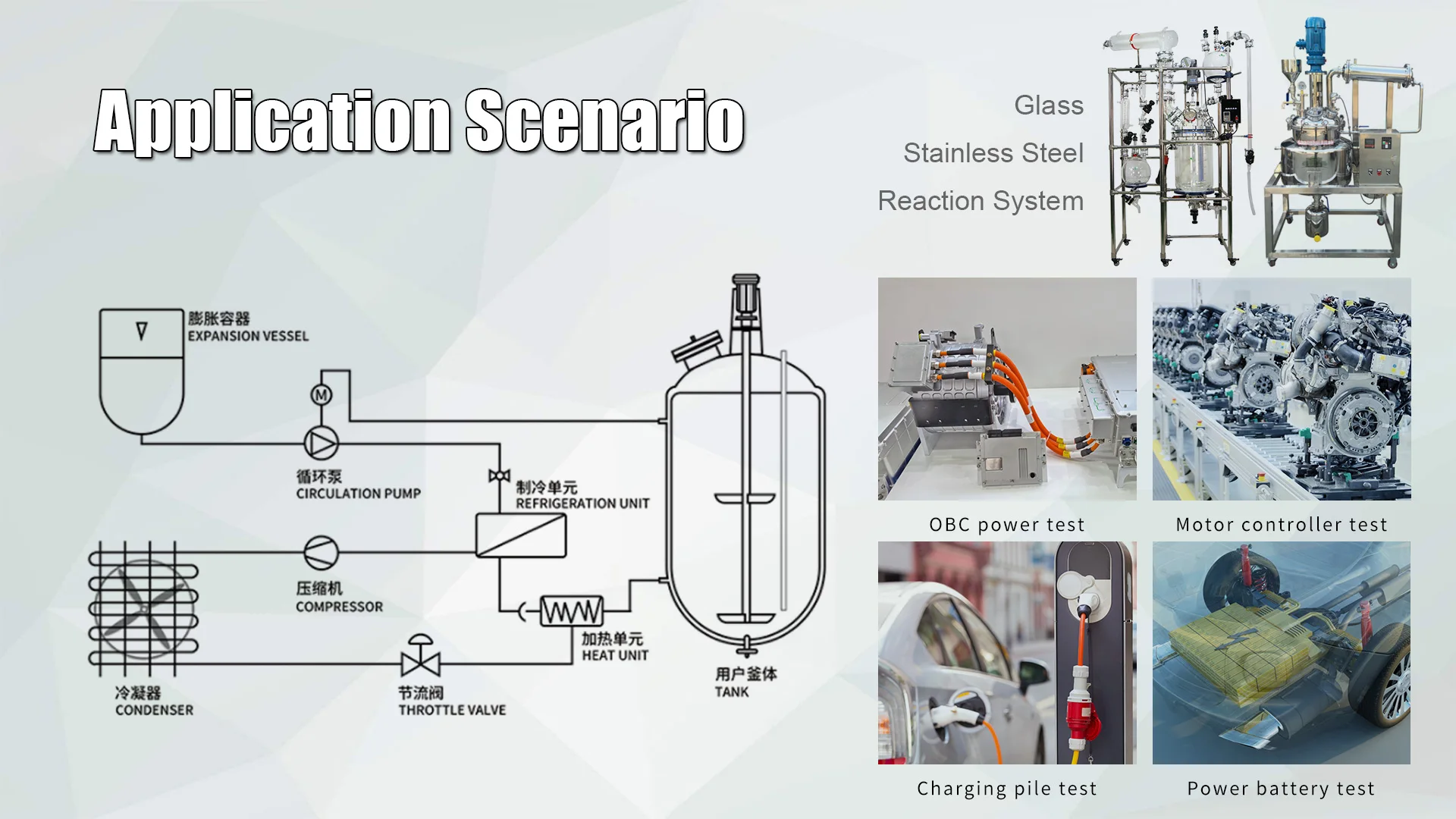 Application Scenario

Glass
Stainless Steel
Reaction System

膨胀容器
EXPANSION VESSEL

M

循环泵
CIRCULATION PUMP

制冷单元
REFRIGERATION UNIT

压缩机
COMPRESSOR

加热单元
HEAT UNIT

冷凝器
CONDENSER

节流阀
THROTTLE VALVE

用户釜体
TANK

OBC power test

Motor controller test

Charging pile test

Power battery test